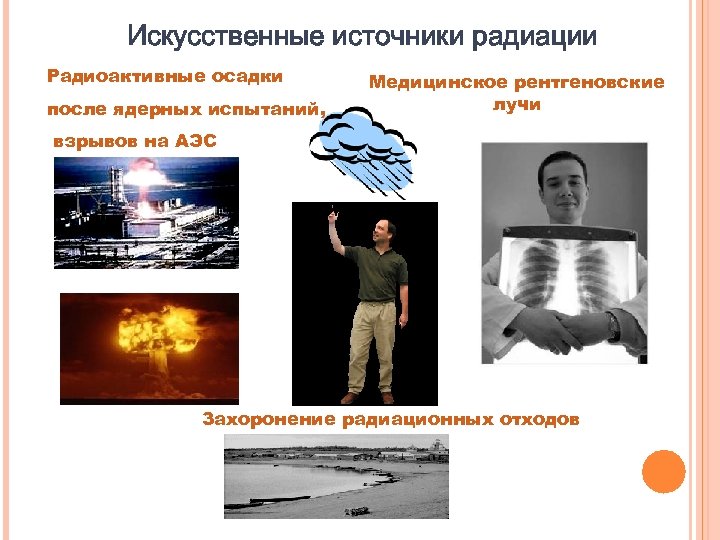 Искусственные источники радиации

Радиоактивные осадки после ядерных испытаний, взрывов на АЭС

Медицинское рентгеновские лучи

Захоронение радиационных отходов